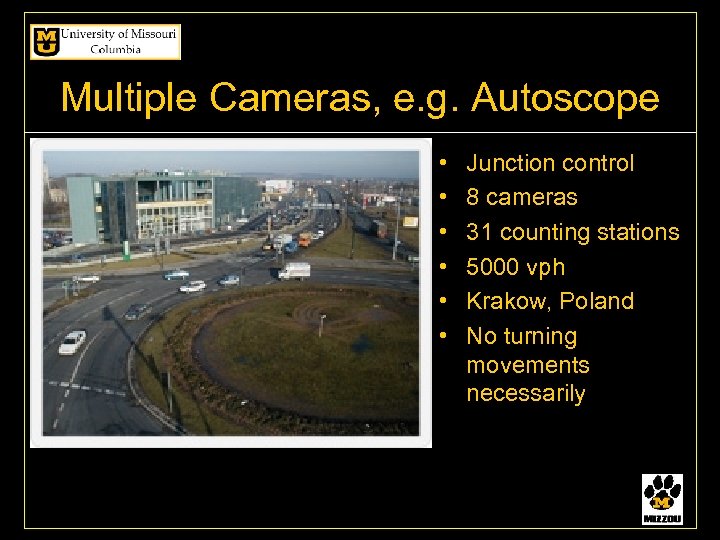 MU University of Missouri Columbia

Multiple Cameras, e.g. Autoscope

• Junction control
• 8 cameras
• 31 counting stations
• 5000 vph
• Krakow, Poland
• No turning movements necessarily

M MIZZOU